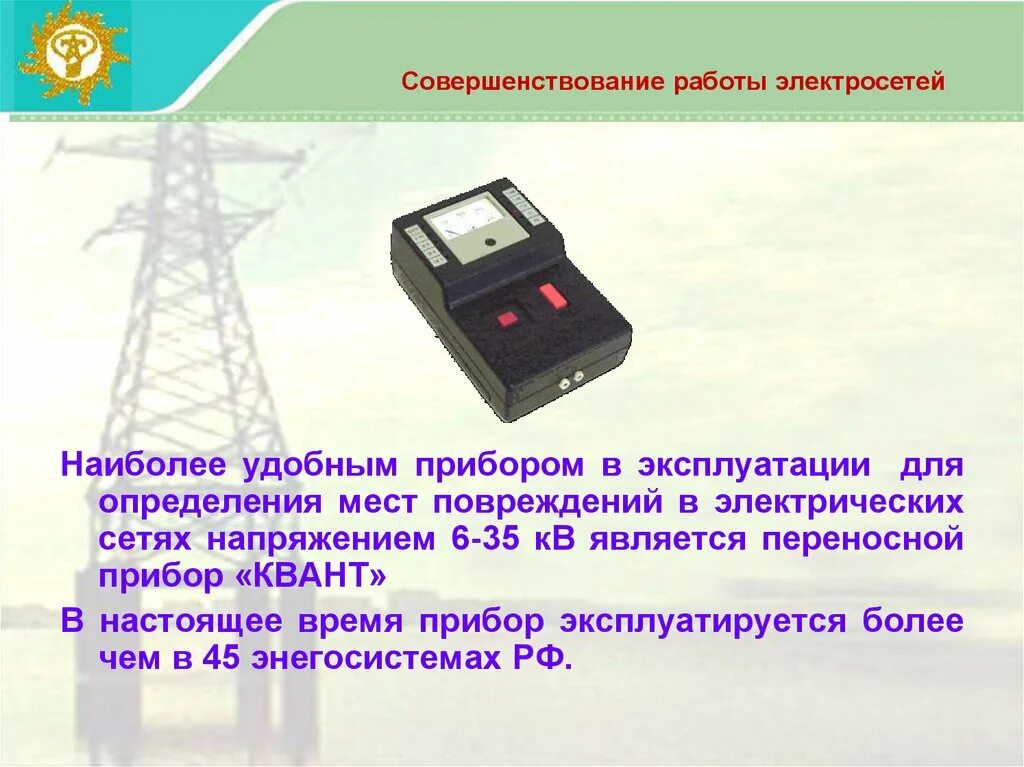 Совершенствование работы электросетей

Наиболее удобным прибором в эксплуатации для определения мест повреждений в электрических сетях напряжением 6-35 кВ является переносной прибор «КВАНТ»

В настоящее время прибор эксплуатируется более чем в 45 энегосистемах РФ.